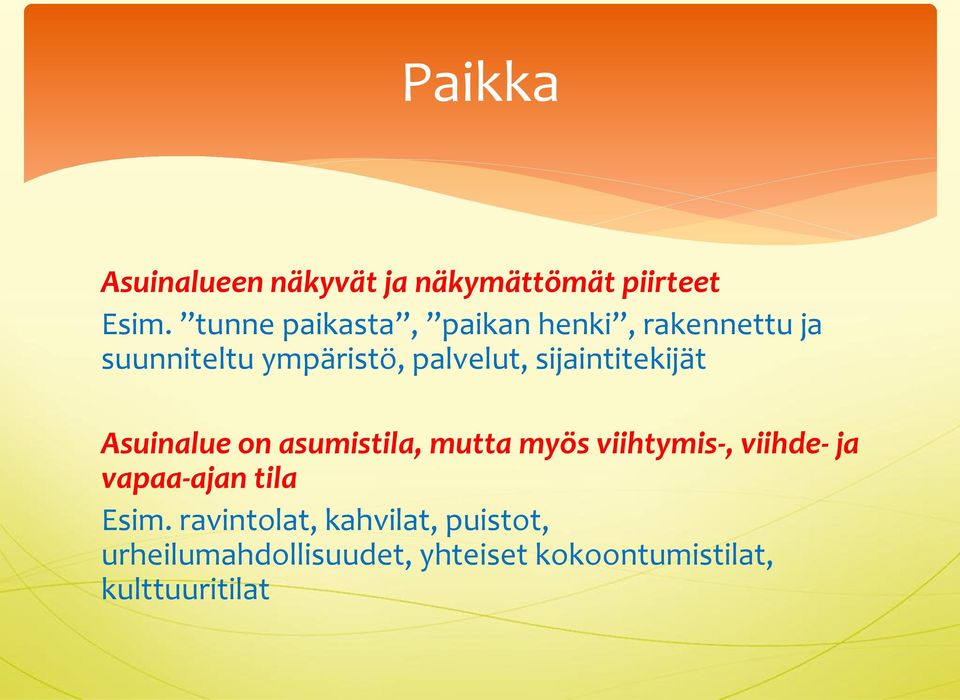 Paikka

Asuinalueen näkyvät ja näkymättömät piirteet

Esim. ”tunne paikasta”, ”paikan henki”, rakennettu ja suunniteltu ympäristö, palvelut, sijaintitekijät

Asuinalue on asumistila, mutta myös viihtymis-, viihde- ja vapaa-ajan tila

Esim. ravintolat, kahvilat, puistot, urheilumahdollisuudet, yhteiset kokoontumistilat, kulttuuritilat